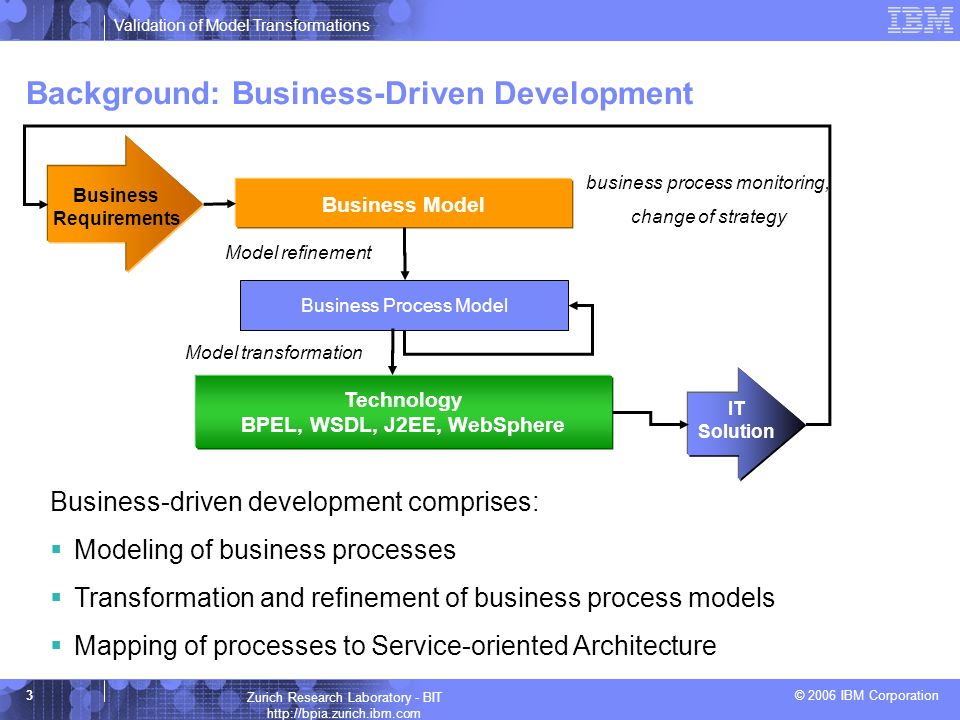 Validation of Model Transformations

IBM

Background: Business-Driven Development

Business Requirements

Business Model

business process monitoring, change of strategy

Model refinement

Business Process Model

Model transformation

Technology
BPEL, WSDL, J2EE, WebSphere

IT Solution

Business-driven development comprises:

▪ Modeling of business processes

▪ Transformation and refinement of business process models

▪ Mapping of processes to Service-oriented Architecture

3

Zurich Research Laboratory - BIT
http://bpia.zurich.ibm.com

© 2006 IBM Corporation